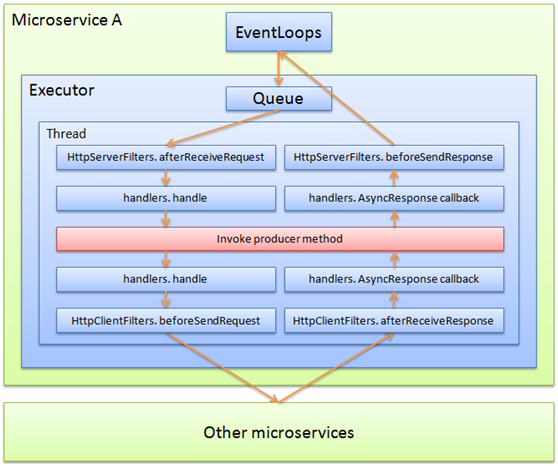 Microservice A

EventLoops

Executor

Queue

Thread

HttpServerFilters. afterReceiveRequest

HttpServerFilters. beforeSendResponse

handlers. handle

handlers. AsyncResponse callback

Invoke producer method

handlers. handle

handlers. AsyncResponse callback

HttpClientFilters. beforeSendRequest

HttpClientFilters. afterReceiveResponse

Other microservices